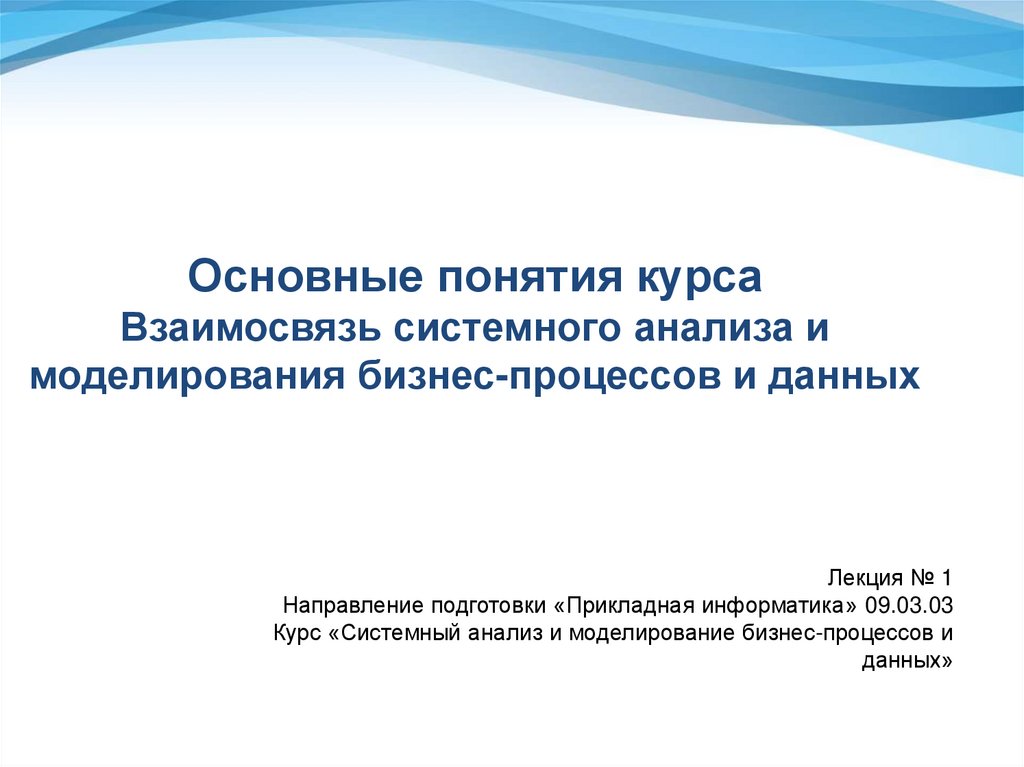 Основные понятия курса
Взаимосвязь системного анализа и моделирования бизнес-процессов и данных

Лекция № 1
Направление подготовки «Прикладная информатика» 09.03.03
Курс «Системный анализ и моделирование бизнес-процессов и данных»